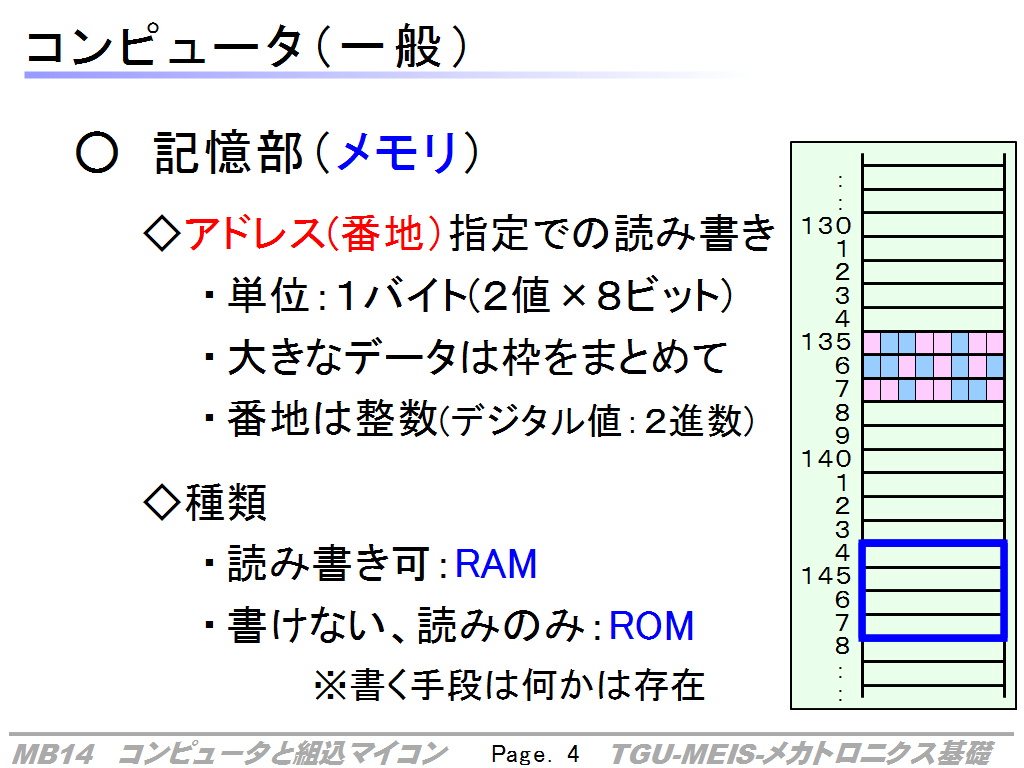 コンピュータ(一般)

○ 記憶部(メモリ)

◇アドレス(番地)指定での読み書き

・単位:1バイト(2値×8ビット)

・大きなデータは枠をまとめて

・番地は整数(デジタル値:2進数)

◇種類

・読み書き可:RAM

・書けない、読みのみ:ROM

※書く手段は何かは存在

⋮
130
1
2
3
4
135
6
7
8
9
140
1
2
3
4
145
6
7
8
⋮

MB14 コンピュータと組込マイコン Page. 4 TGU-MEIS-メカトロニクス基礎